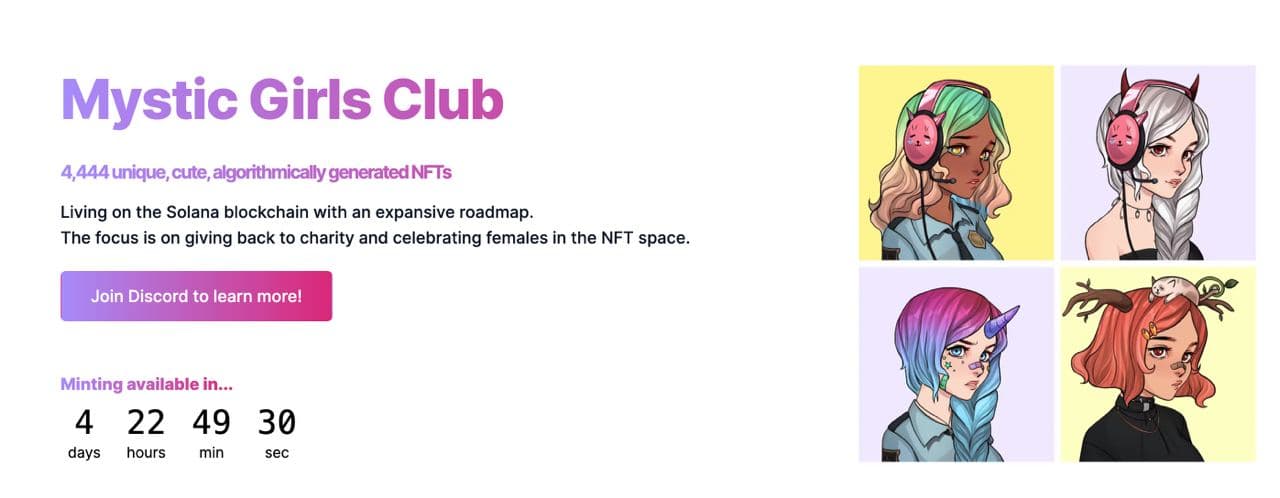 Mystic Girls Club

4,444 unique, cute, algorithmically generated NFTs

Living on the Solana blockchain with an expansive roadmap.
The focus is on giving back to charity and celebrating females in the NFT space.

Join Discord to learn more!

Minting available in...

4 days 22 hours 49 min 30 sec